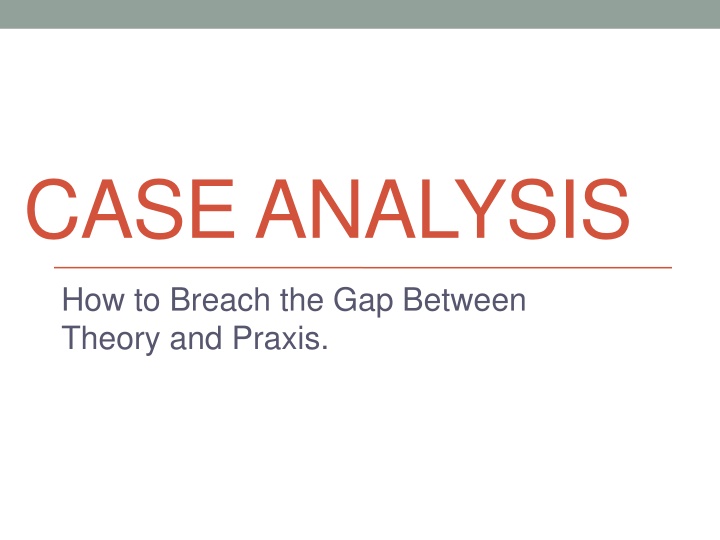 CASE ANALYSIS

How to Breach the Gap Between Theory and Praxis.